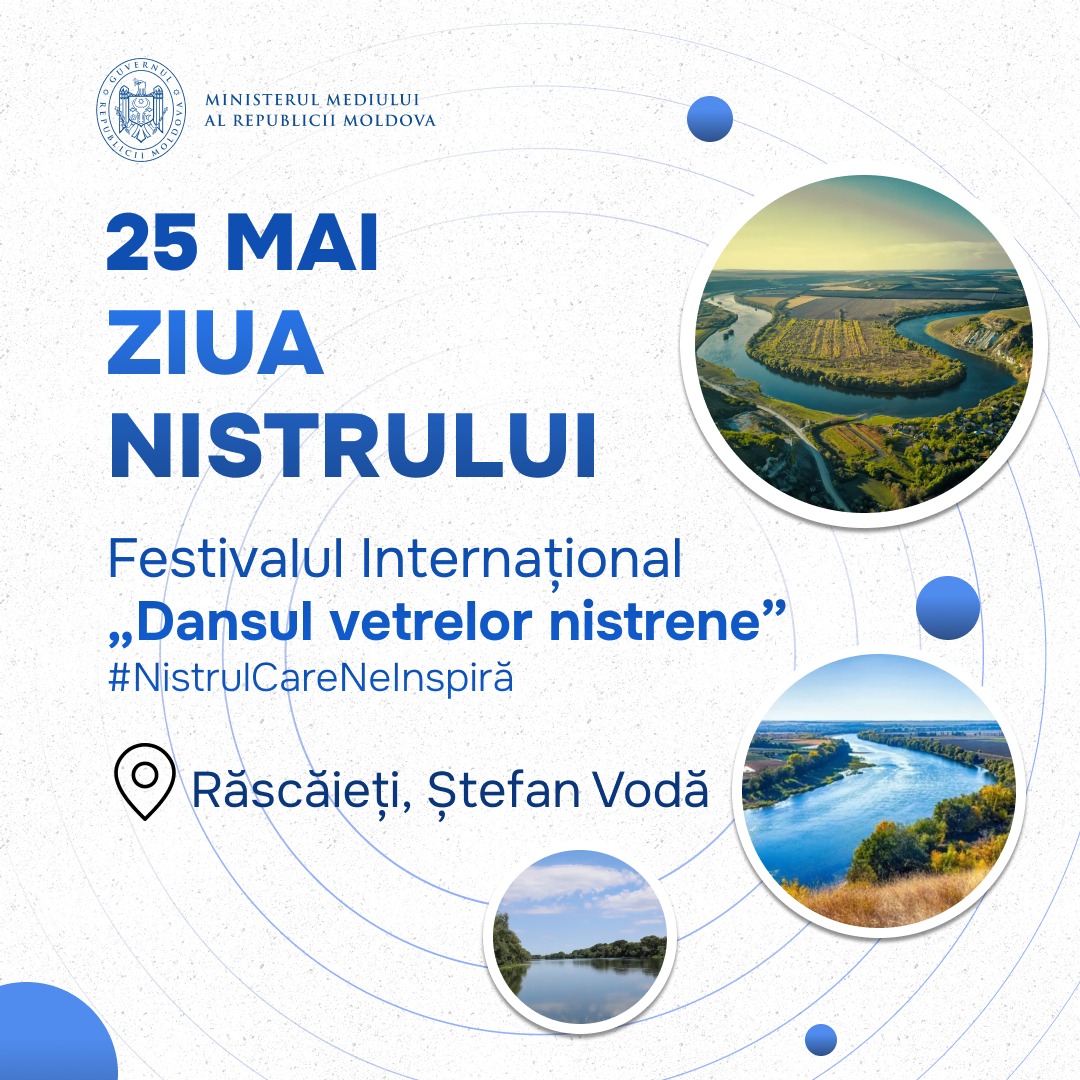 GUVERNUL REPUBLICII MOLDOVA

MINISTERUL MEDIULUI AL REPUBLICII MOLDOVA

25 MAI
ZIUA NISTRULUI

Festivalul Internațional
„Dansul vetrelor nistrene”
#NistrulCareNeInspiră

Răscăieți, Ștefan Vodă